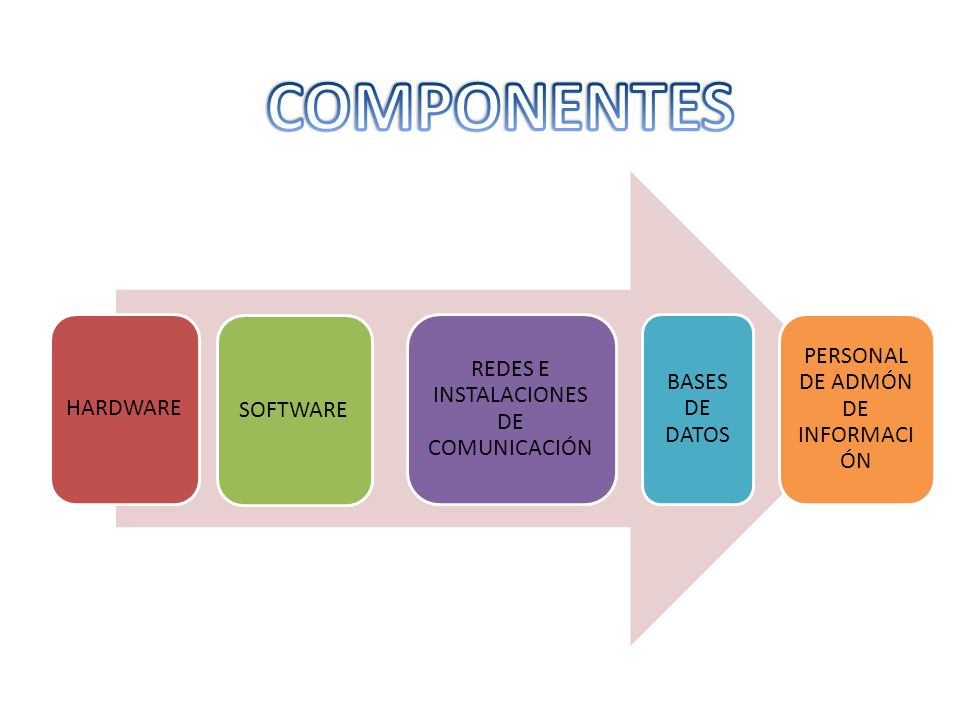 COMPONENTES

HARDWARE

SOFTWARE

REDES E INSTALACIONES DE COMUNICACIÓN

BASES DE DATOS

PERSONAL DE ADMÓN DE INFORMACIÓN